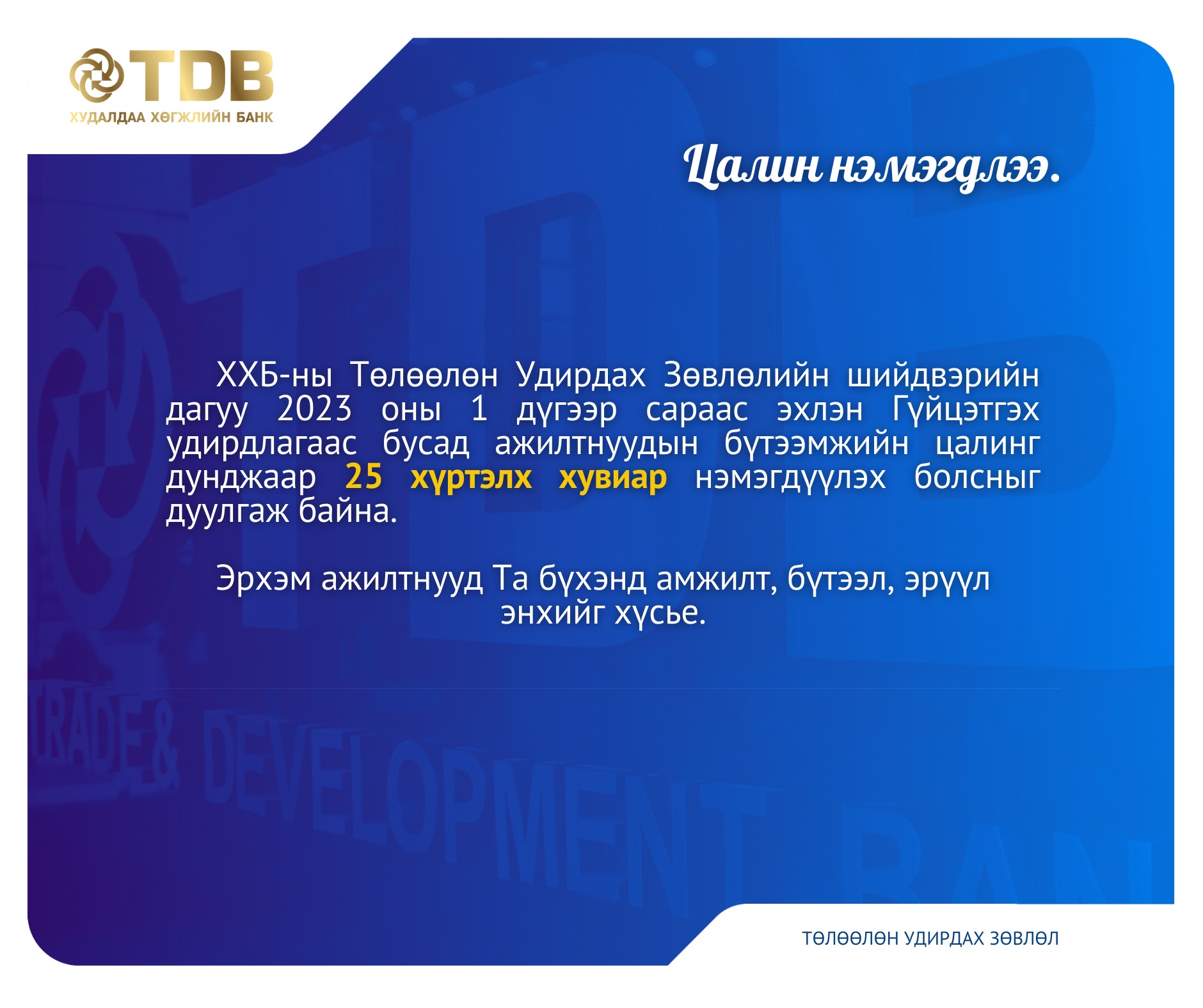 TDB
ХУДАЛДАА ХӨГЖЛИЙН БАНК

Цалин нэмэгдлээ.

ХХБ-ны Төлөөлөн Удирдах Зөвлөлийн шийдвэрийн дагуу 2023 оны 1 дүгээр сараас эхлэн Гүйцэтгэх удирдлагаас бусад ажилтнуудын бүтээмжийн цалинг дунджаар 25 хүртэлх хувиар нэмэгдүүлэх болсныг дуулгаж байна.

Эрхэм ажилтнууд Та бүхэнд амжилт, бүтээл, эрүүл энхийг хүсье.

TRADE & DEVELOPMENT BANK

ТӨЛӨӨЛӨН УДИРДАХ ЗӨВЛӨЛ